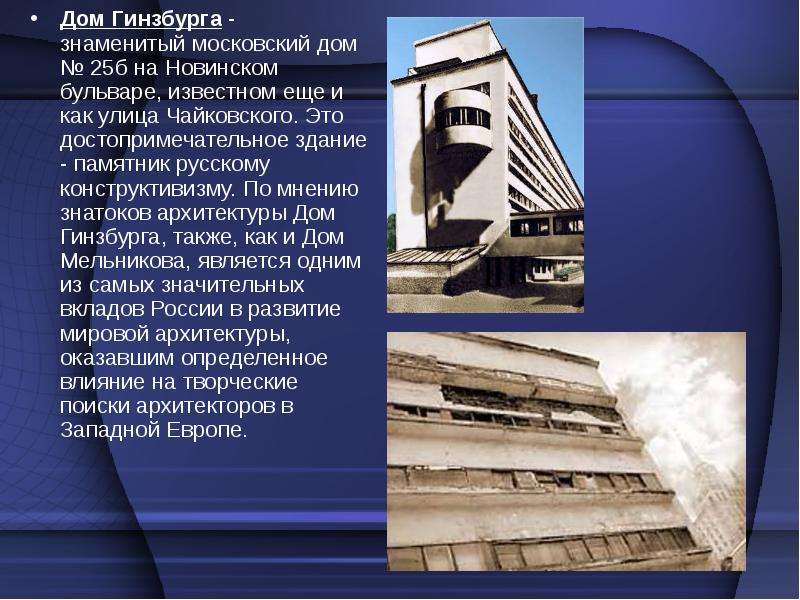 • Дом Гинзбурга - знаменитый московский дом № 25б на Новинском бульваре, известном еще и как улица Чайковского. Это достопримечательное здание - памятник русскому конструктивизму. По мнению знатоков архитектуры Дом Гинзбурга, также, как и Дом Мельникова, является одним из самых значительных вкладов России в развитие мировой архитектуры, оказавшим определенное влияние на творческие поиски архитекторов в Западной Европе.